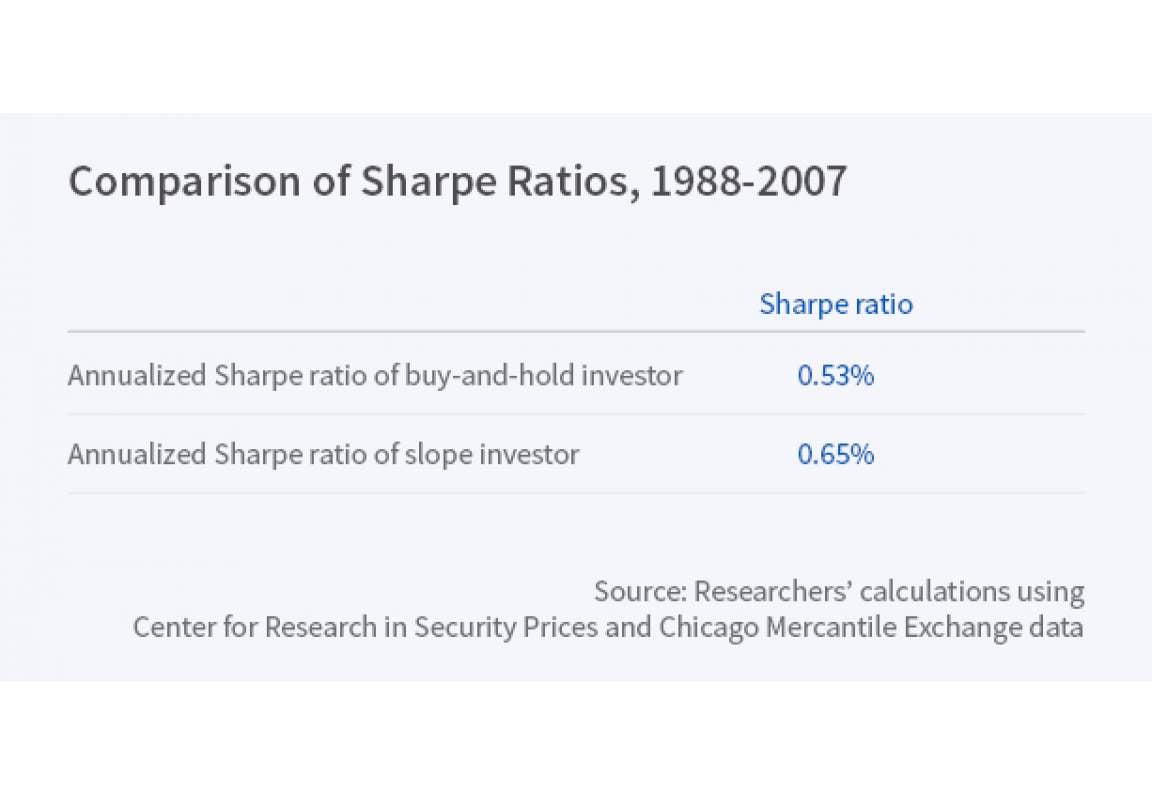 Comparison of Sharpe Ratios, 1988-2007

| | Sharpe ratio |
|---|---|
| Annualized Sharpe ratio of buy-and-hold investor | 0.53% |
| Annualized Sharpe ratio of slope investor | 0.65% |

Source: Researchers’ calculations using Center for Research in Security Prices and Chicago Mercantile Exchange data